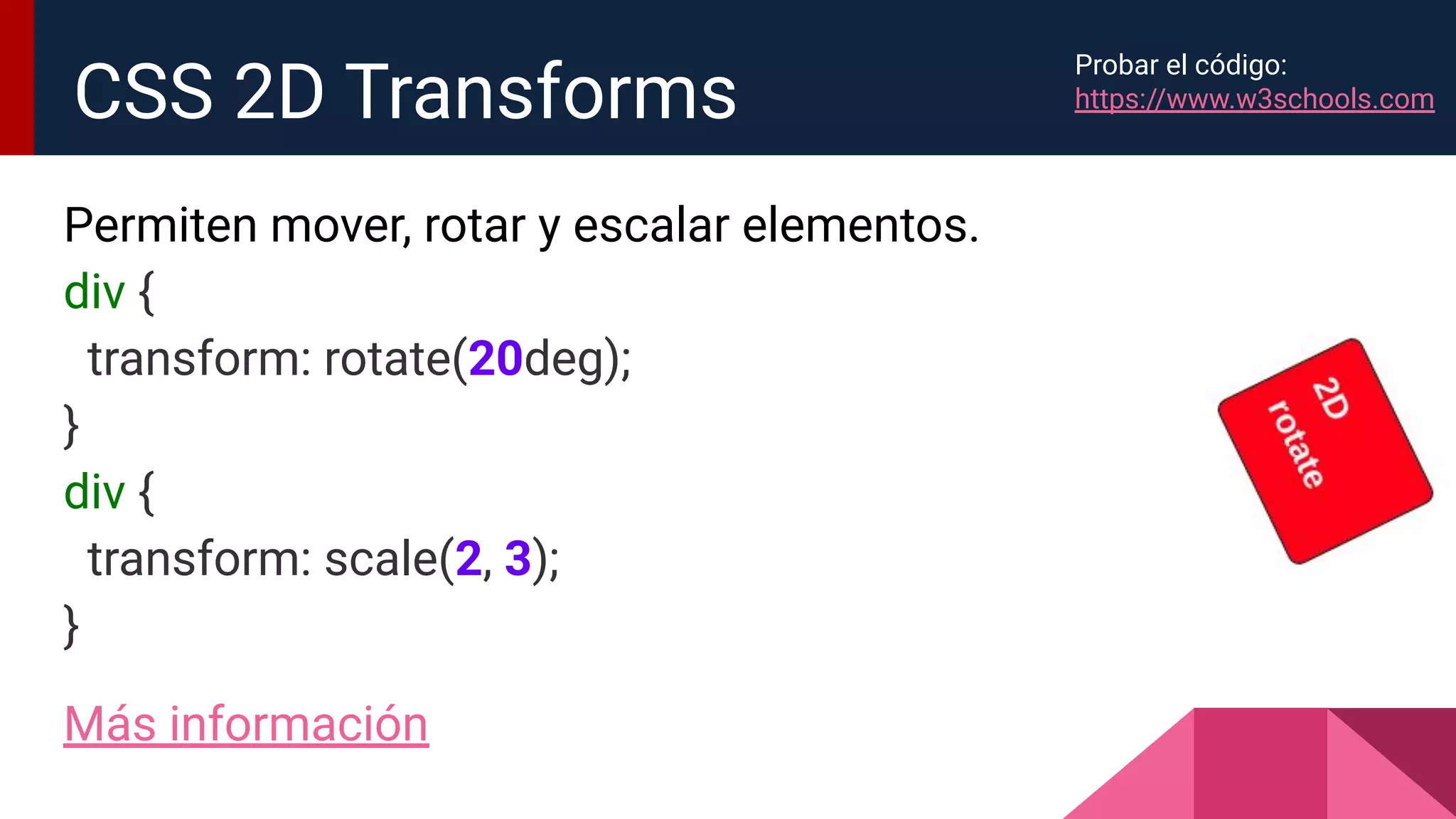 CSS 2D Transforms

Probar el código:
https://www.w3schools.com

Permiten mover, rotar y escalar elementos.

div {
  transform: rotate(20deg);
}
div {
  transform: scale(2, 3);
}

2D rotate

Más información